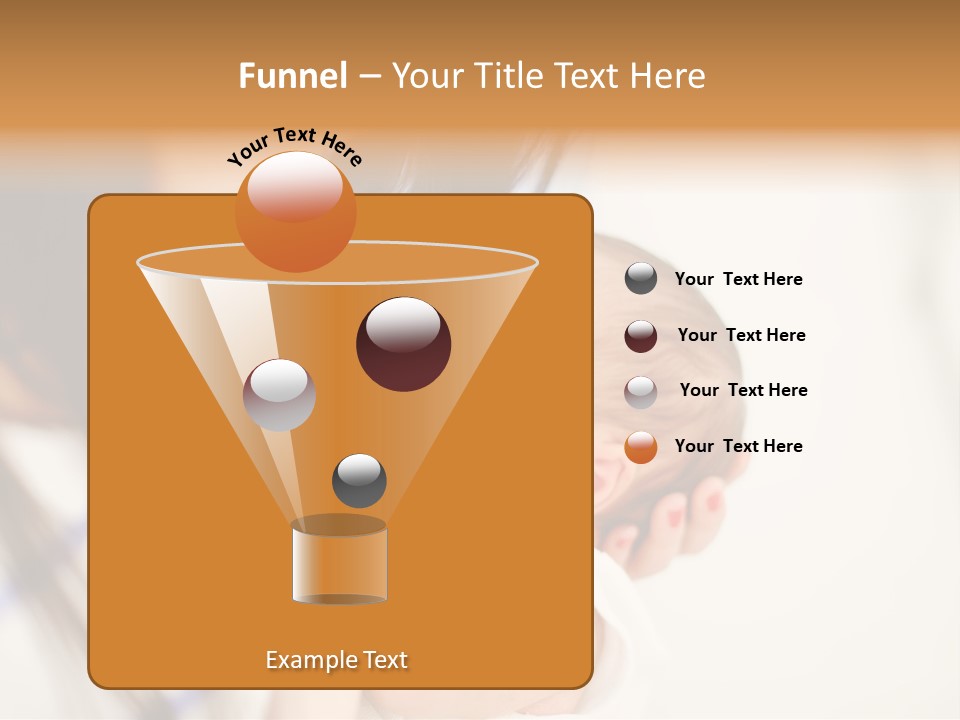 Funnel – Your Title Text Here

Your Text Here

Your Text Here

Your Text Here

Your Text Here

Your Text Here

Example Text